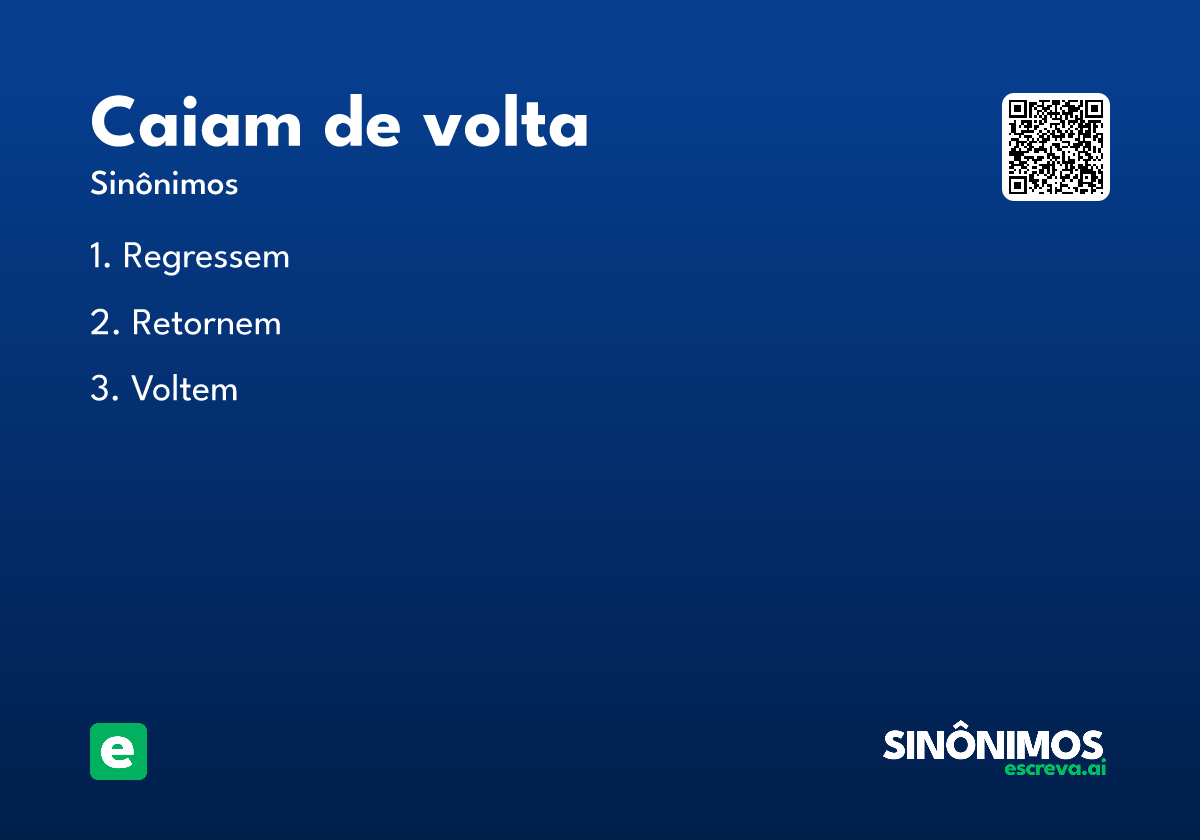 Caiam de volta

Sinônimos

1. Regressem

2. Retornem

3. Voltem

e

SINÔNIMOS
escreva.ai